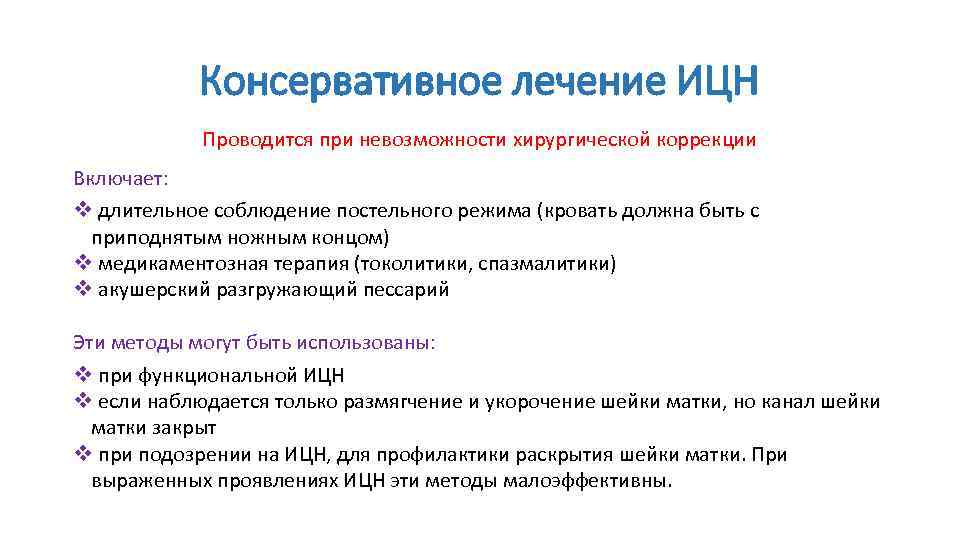 Консервативное лечение ИЦН

Проводится при невозможности хирургической коррекции

Включает:
❖ длительное соблюдение постельного режима (кровать должна быть с приподнятым ножным концом)
❖ медикаментозная терапия (токолитики, спазмалитики)
❖ акушерский разгружающий пессарий

Эти методы могут быть использованы:
❖ при функциональной ИЦН
❖ если наблюдается только размягчение и укорочение шейки матки, но канал шейки матки закрыт
❖ при подозрении на ИЦН, для профилактики раскрытия шейки матки. При выраженных проявлениях ИЦН эти методы малоэффективны.